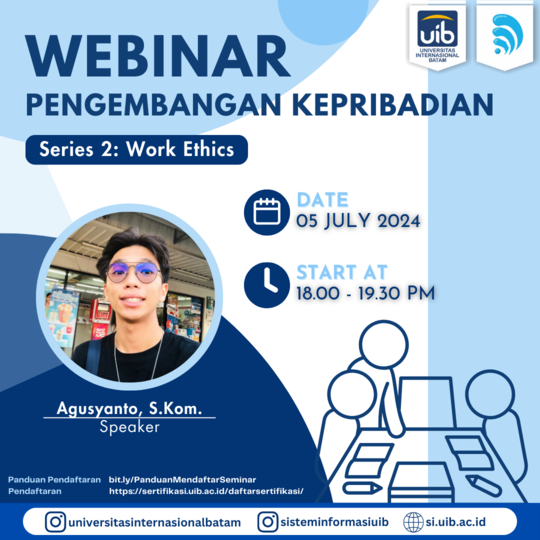 uib
UNIVERSITAS INTERNASIONAL BATAM

WEBINAR
PENGEMBANGAN KEPRIBADIAN

Series 2: Work Ethics

DATE
05 JULY 2024

START AT
18.00 - 19.30 PM

Agusyanto, S.Kom.
Speaker

Panduan Pendaftaran bit.ly/PanduanMendaftarSeminar
Pendaftaran https://sertifikasi.uib.ac.id/daftarsertifikasi/

universitasinternasionalbatam
sisteminformasiuib
si.uib.ac.id